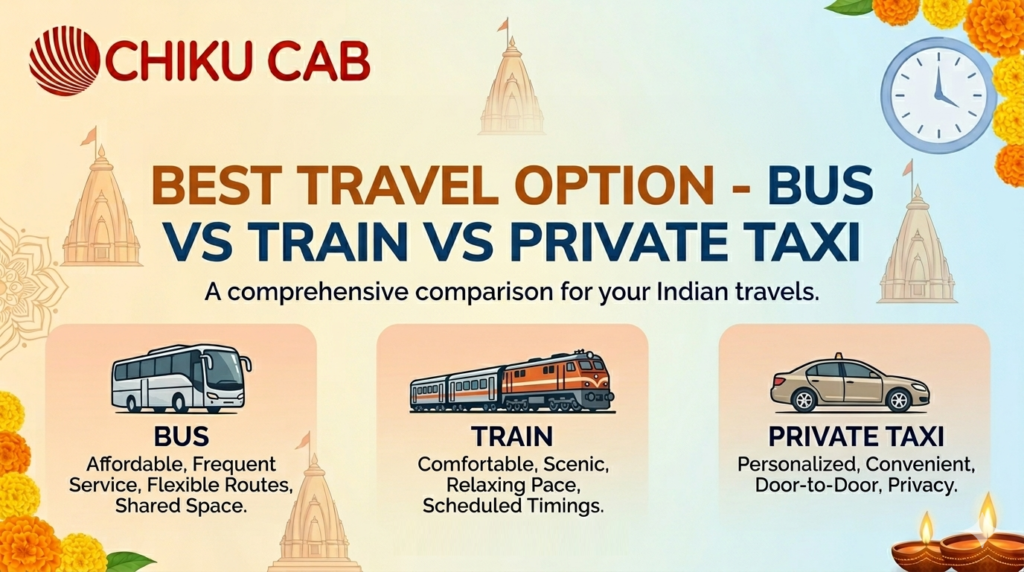 CHIKU CAB

BEST TRAVEL OPTION - BUS VS TRAIN VS PRIVATE TAXI

A comprehensive comparison for your Indian travels.

BUS
Affordable, Frequent Service, Flexible Routes, Shared Space.

TRAIN
Comfortable, Scenic, Relaxing Pace, Scheduled Timings.

PRIVATE TAXI
Personalized, Convenient, Door-to-Door, Privacy.